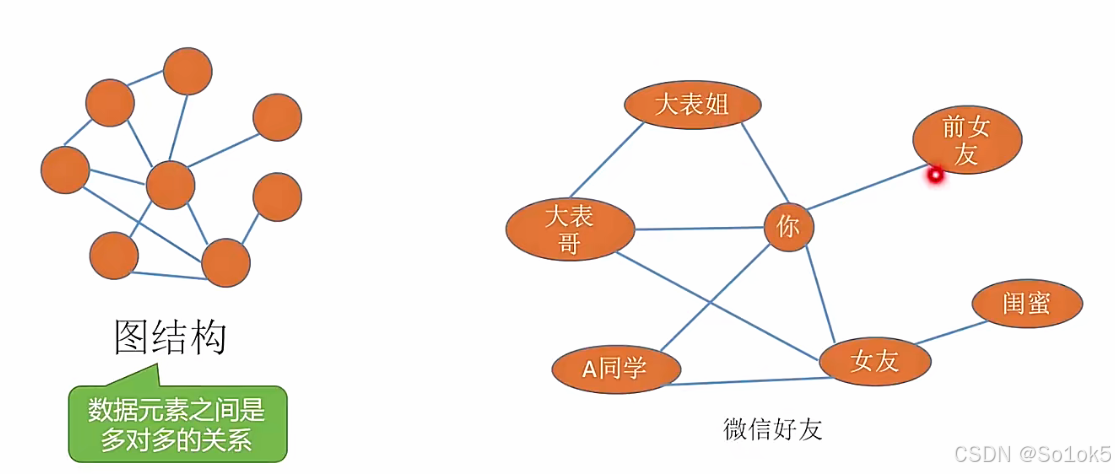 图结构

数据元素之间是多对多的关系

大表姐

前女友

大表哥

你

闺蜜

A同学

女友

微信好友

CSDN @So1ok5